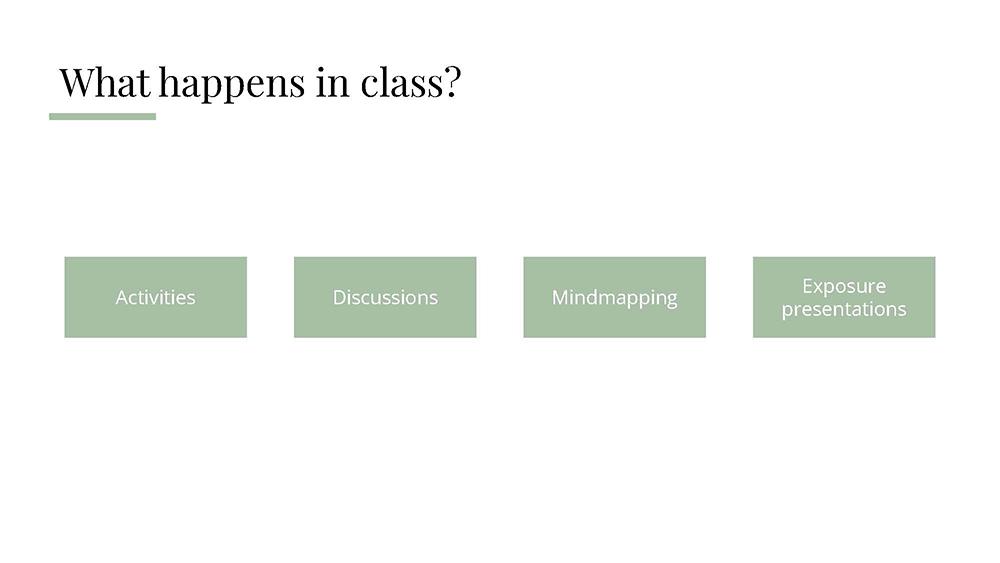 What happens in class?

Activities

Discussions

Mindmapping

Exposure presentations